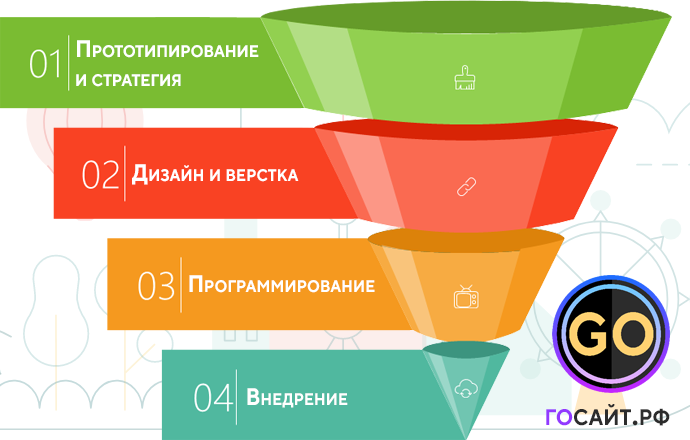 01 Прототипирование и стратегия

02 Дизайн и верстка

03 Программирование

04 Внедрение

GO

ГОСАЙТ.РФ